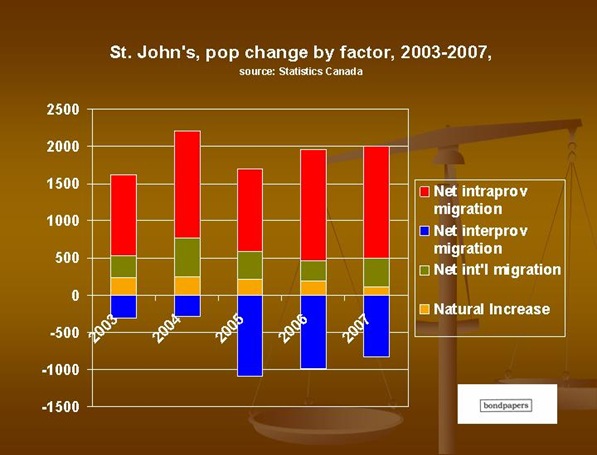 St. John's, pop change by factor, 2003-2007,
source: Statistics Canada

2500
2000
1500
1000
500
0
-500
-1000
-1500

2003
2004
2005
2006
2007

Net intraprov migration
Net interprov migration
Net int'l migration
Natural Increase

bondpapers